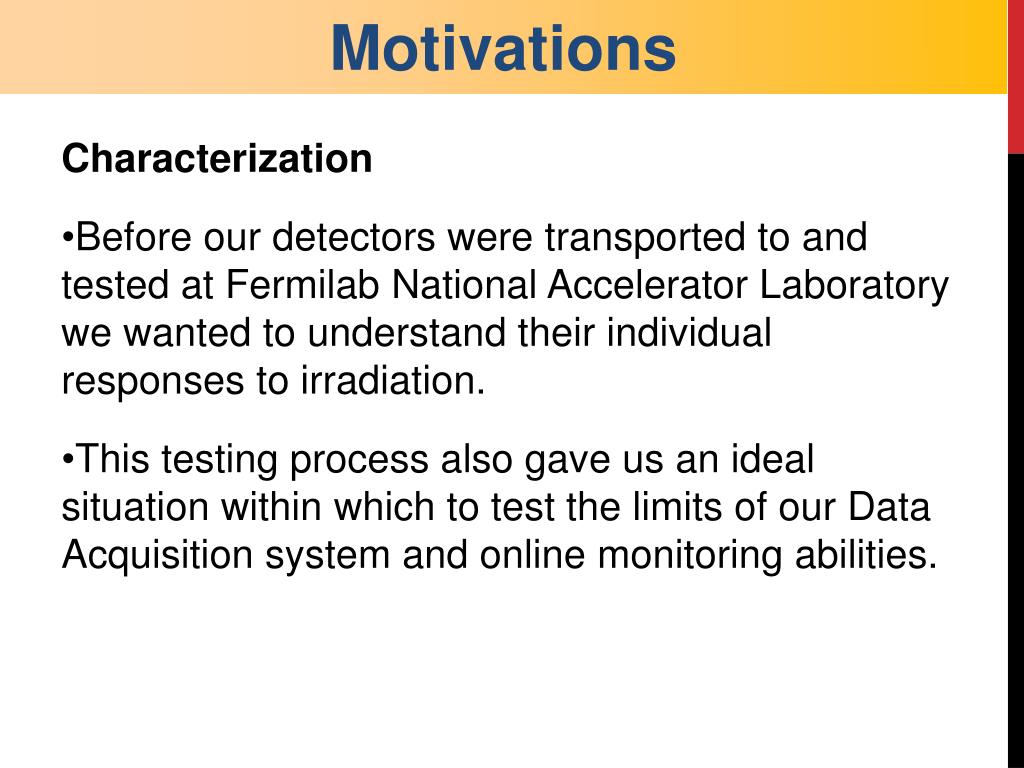 Motivations

Characterization

•Before our detectors were transported to and tested at Fermilab National Accelerator Laboratory we wanted to understand their individual responses to irradiation.

•This testing process also gave us an ideal situation within which to test the limits of our Data Acquisition system and online monitoring abilities.